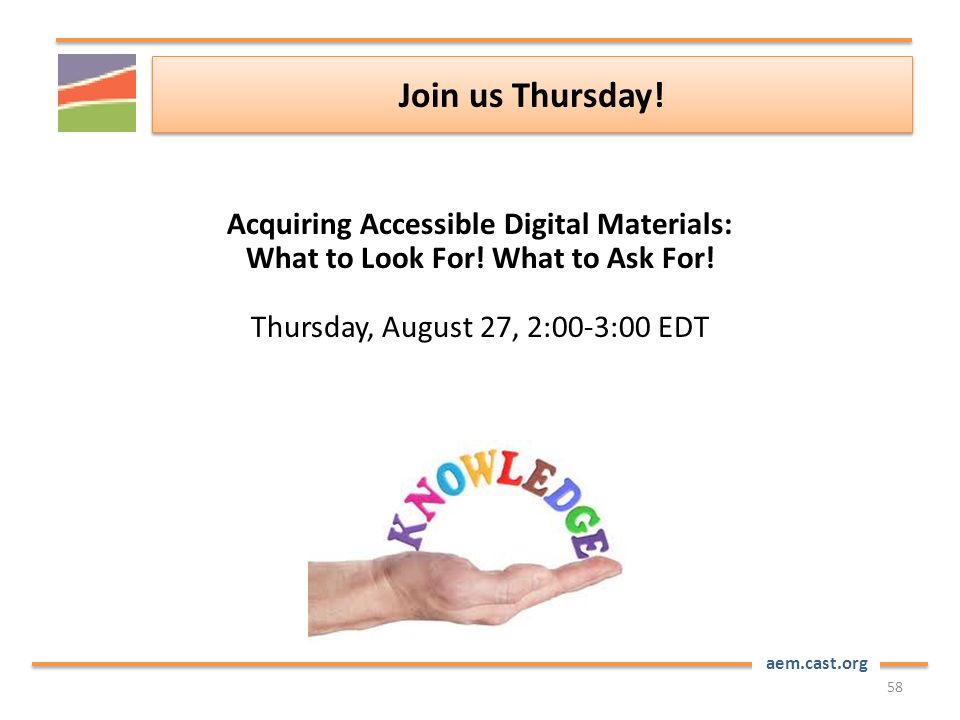 Join us Thursday!

Acquiring Accessible Digital Materials: What to Look For! What to Ask For!

Thursday, August 27, 2:00-3:00 EDT

KNOWLEDGE

aem.cast.org

58